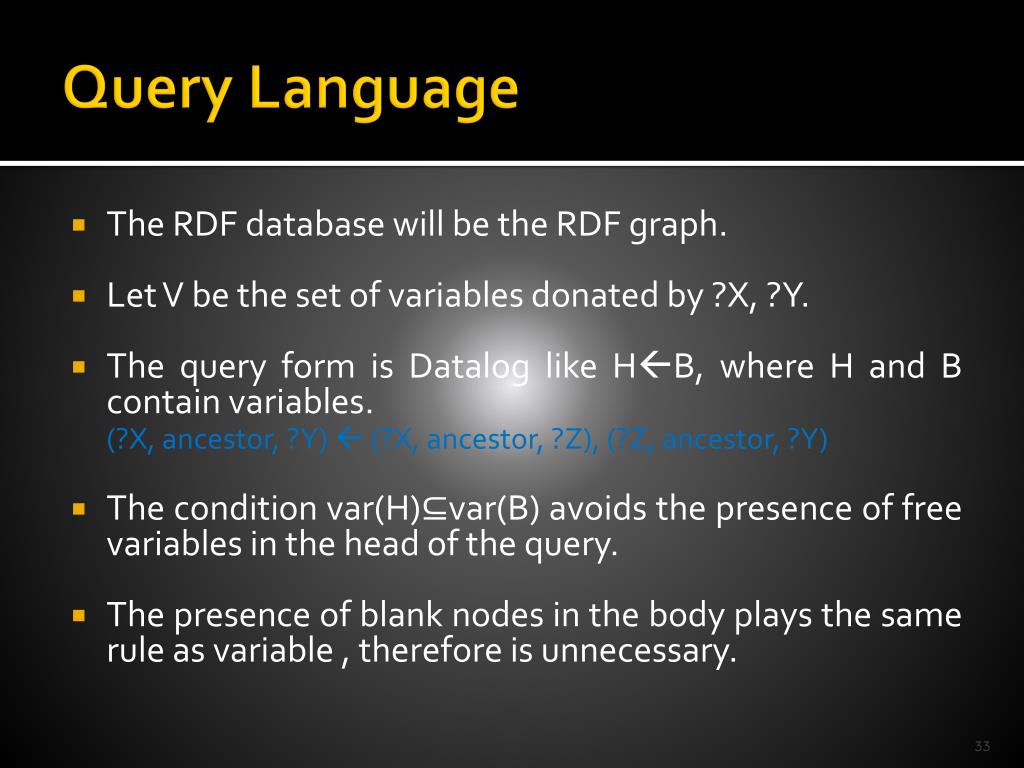 Query Language

▪ The RDF database will be the RDF graph.

▪ Let V be the set of variables donated by ?X, ?Y.

▪ The query form is Datalog like H←B, where H and B contain variables.
(?X, ancestor, ?Y) ← (?X, ancestor, ?Z), (?Z, ancestor, ?Y)

▪ The condition var(H)⊆var(B) avoids the presence of free variables in the head of the query.

▪ The presence of blank nodes in the body plays the same rule as variable , therefore is unnecessary.

33